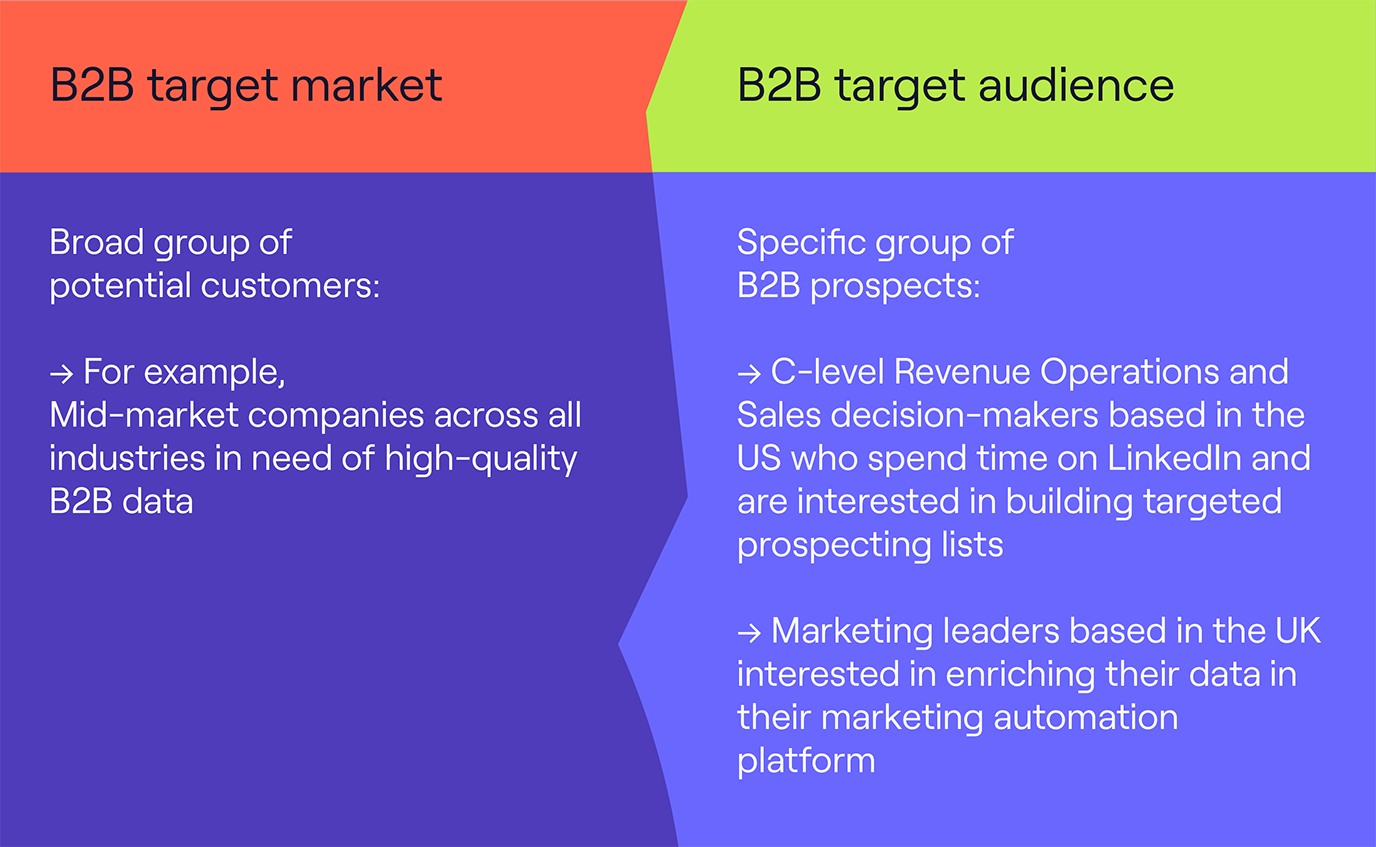 B2B target market

Broad group of potential customers:

→ For example, Mid-market companies across all industries in need of high-quality B2B data

B2B target audience

Specific group of B2B prospects:

→ C-level Revenue Operations and Sales decision-makers based in the US who spend time on LinkedIn and are interested in building targeted prospecting lists

→ Marketing leaders based in the UK interested in enriching their data in their marketing automation platform